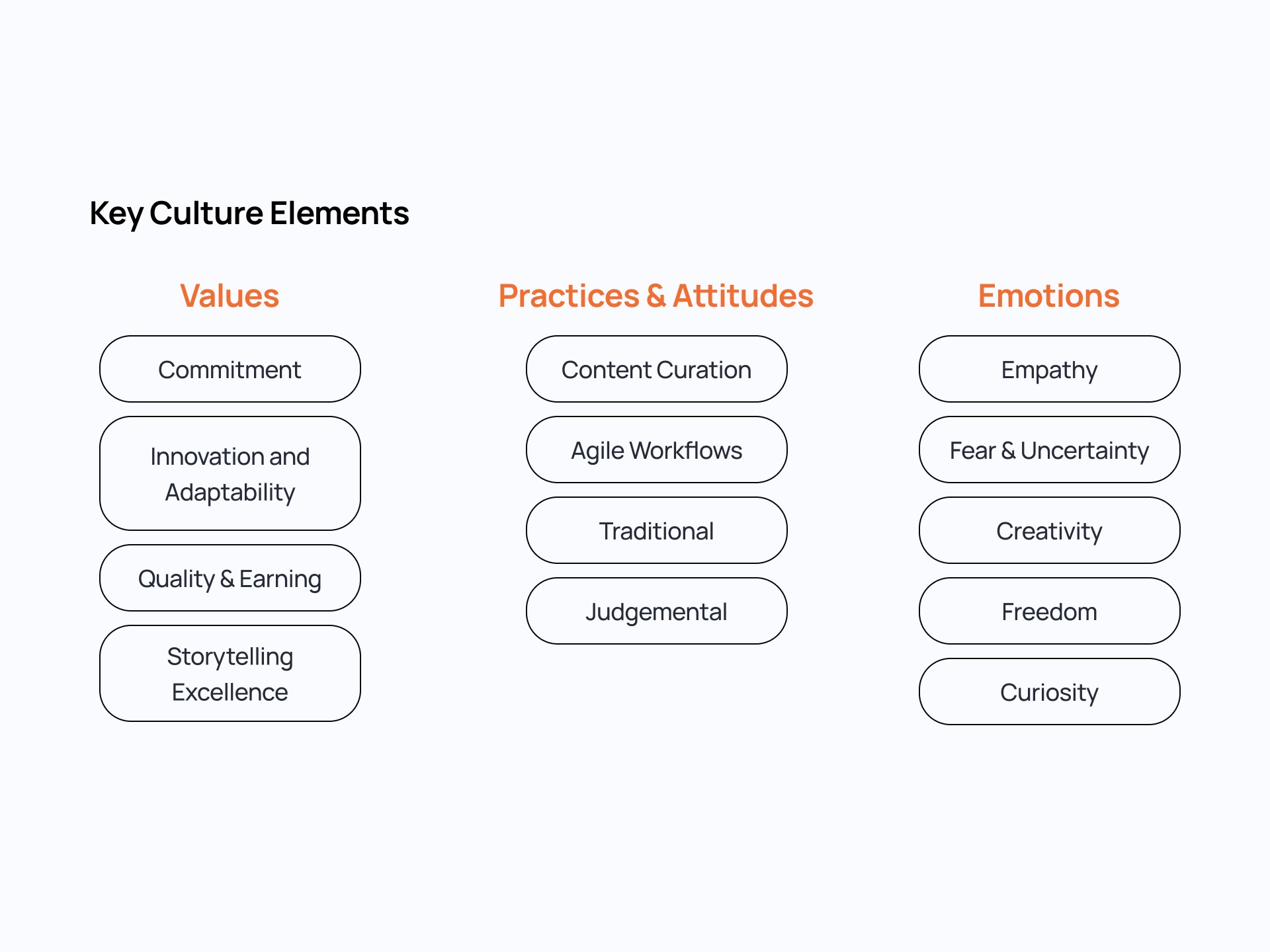 Key Culture Elements

Values

Commitment

Innovation and Adaptability

Quality & Earning

Storytelling Excellence

Practices & Attitudes

Content Curation

Agile Workflows

Traditional

Judgemental

Emotions

Empathy

Fear & Uncertainty

Creativity

Freedom

Curiosity